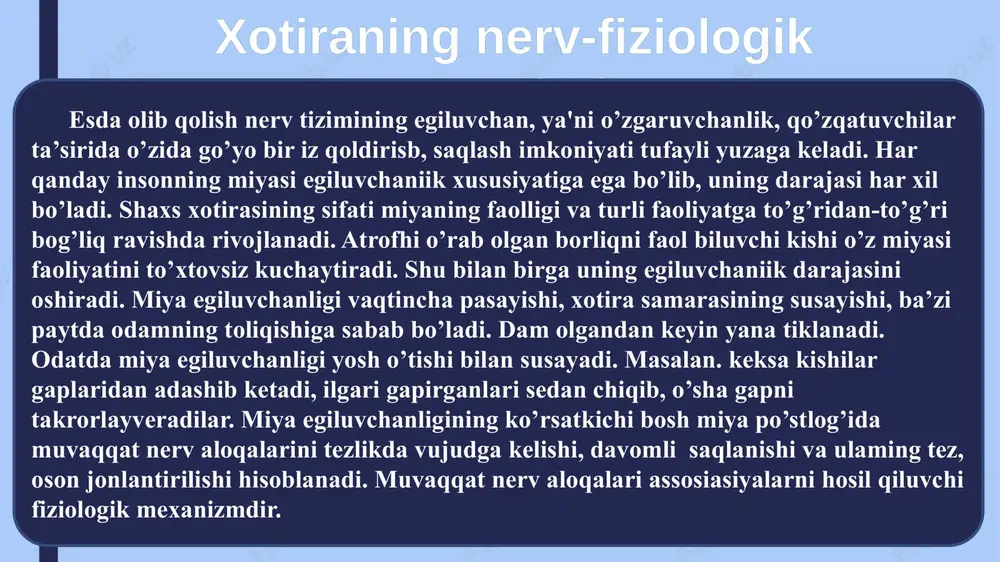 Xotiraning nerv-fiziologik

Esda olib qolish nerv tizimining egiluvchan, ya'ni o’zgaruvchanlik, qo’zqatuvchilar ta’sirida o’zida go’yo bir iz qoldirisb, saqlash imkoniyati tufayli yuzaga keladi. Har qanday insonning miyasi egiluvchaniik xususiyatiga ega bo’lib, uning darajasi har xil bo’ladi. Shaxs xotirasining sifati miyaning faolligi va turli faoliyatga to’g’ridan-to’g’ri bog’liq ravishda rivojlanadi. Atrofhi o’rab olgan borliqni faol biluvchi kishi o’z miyasi faoliyatini to’xtovsiz kuchaytiradi. Shu bilan birga uning egiluvchaniik darajasini oshiradi. Miya egiluvchanligi vaqtincha pasayishi, xotira samarasining susayishi, ba’zi paytda odamning toliqishiga sabab bo’ladi. Dam olgandan keyin yana tiklanadi. Odatda miya egiluvchanligi yosh o’tishi bilan susayadi. Masalan. keksa kishilar gaplaridan adashib ketadi, ilgari gapirganlari sedan chiqib, o’sha gapni takrorlayveradilar. Miya egiluvchanligining ko’rsatkichi bosh miya po’stlog’ida muvaqqat nerv aloqalarini tezlikda vujudga kelishi, davomli saqlanishi va ulaming tez, oson jonlantirilishi hisoblanadi. Muvaqqat nerv aloqalari assosiasiyalarni hosil qiluvchi fiziologik mexanizmdir.